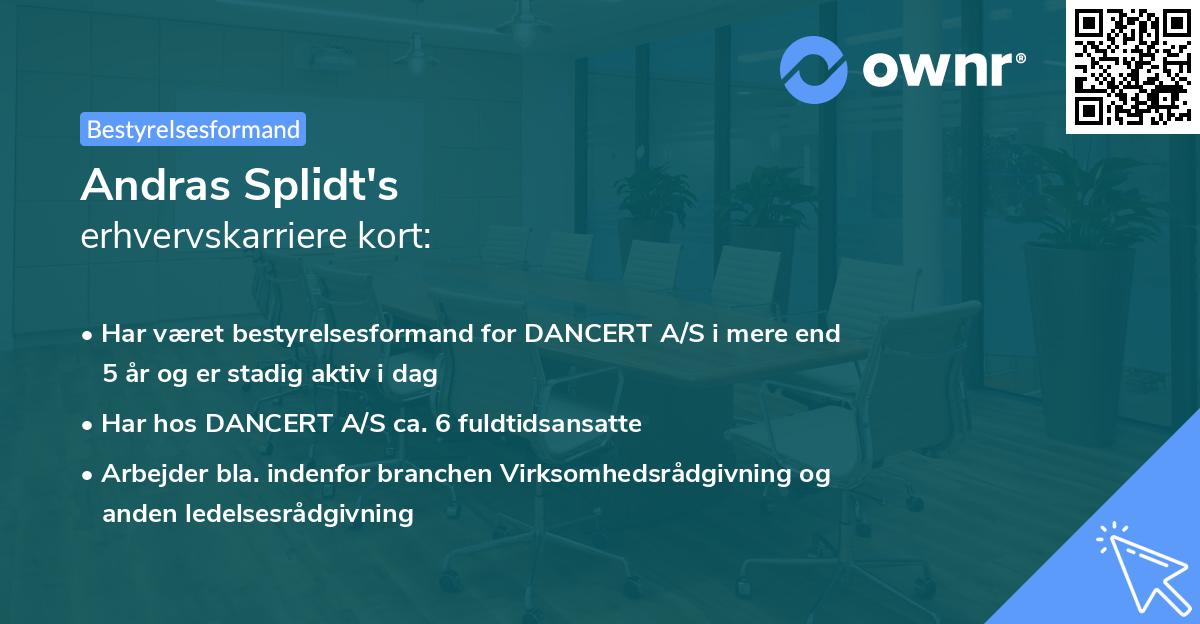 ownr®

Bestyrelsesformand

Andras Splidt's
erhvervskarriere kort:

• Har været bestyrelsesformand for DANCERT A/S i mere end 5 år og er stadig aktiv i dag
• Har hos DANCERT A/S ca. 6 fuldtidsansatte
• Arbejder bla. indenfor branchen Virksomhedsrådgivning og anden ledelsesrådgivning